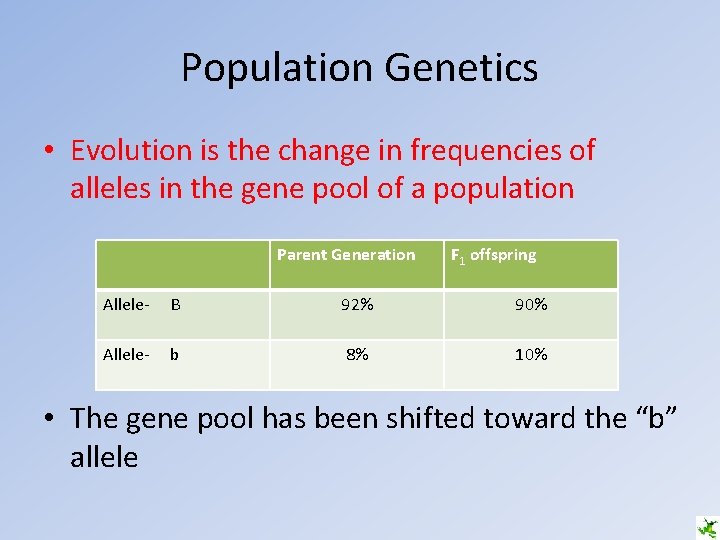 Population Genetics

• Evolution is the change in frequencies of alleles in the gene pool of a population

| | Parent Generation | $F_1$ offspring |
|---|---|---|
| Allele- B | 92% | 90% |
| Allele- b | 8% | 10% |

• The gene pool has been shifted toward the “b” allele